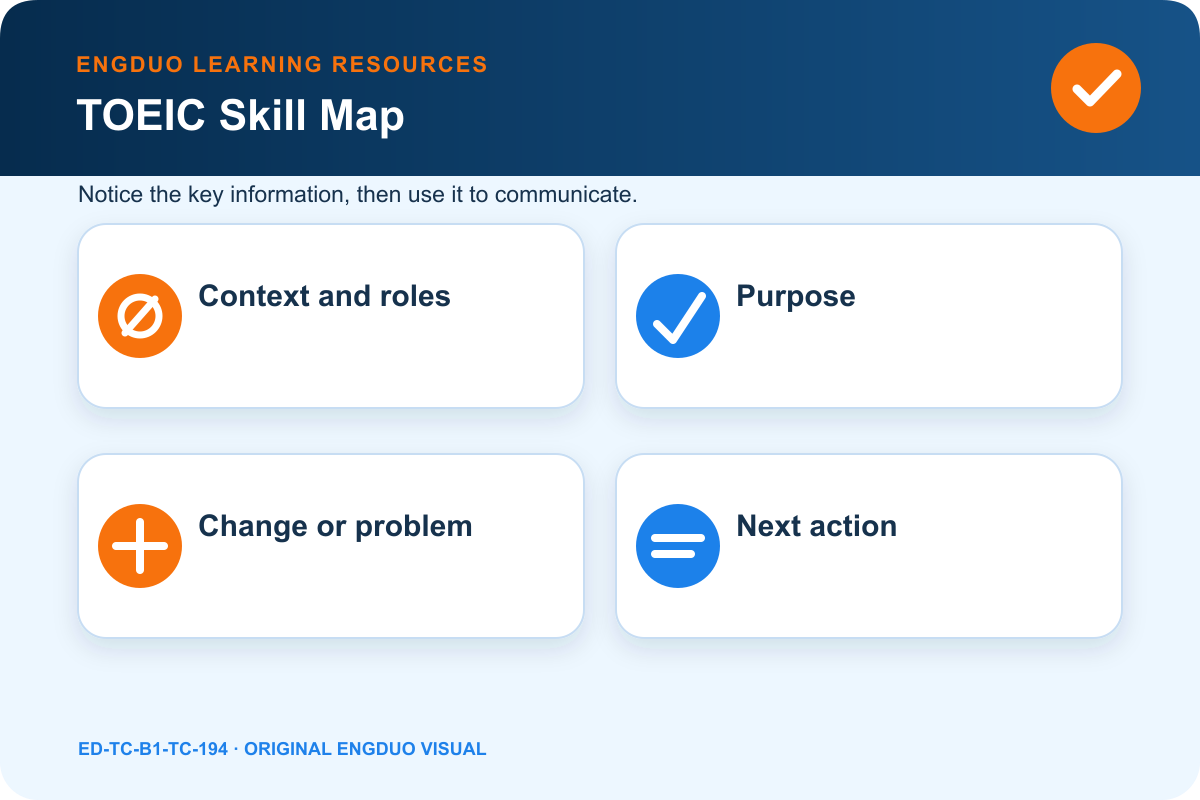 ENGDUO LEARNING RESOURCES

TOEIC Skill Map

Notice the key information, then use it to communicate.

Context and roles

Purpose

Change or problem

Next action

ED-TC-B1-TC-194 · ORIGINAL ENGDUO VISUAL